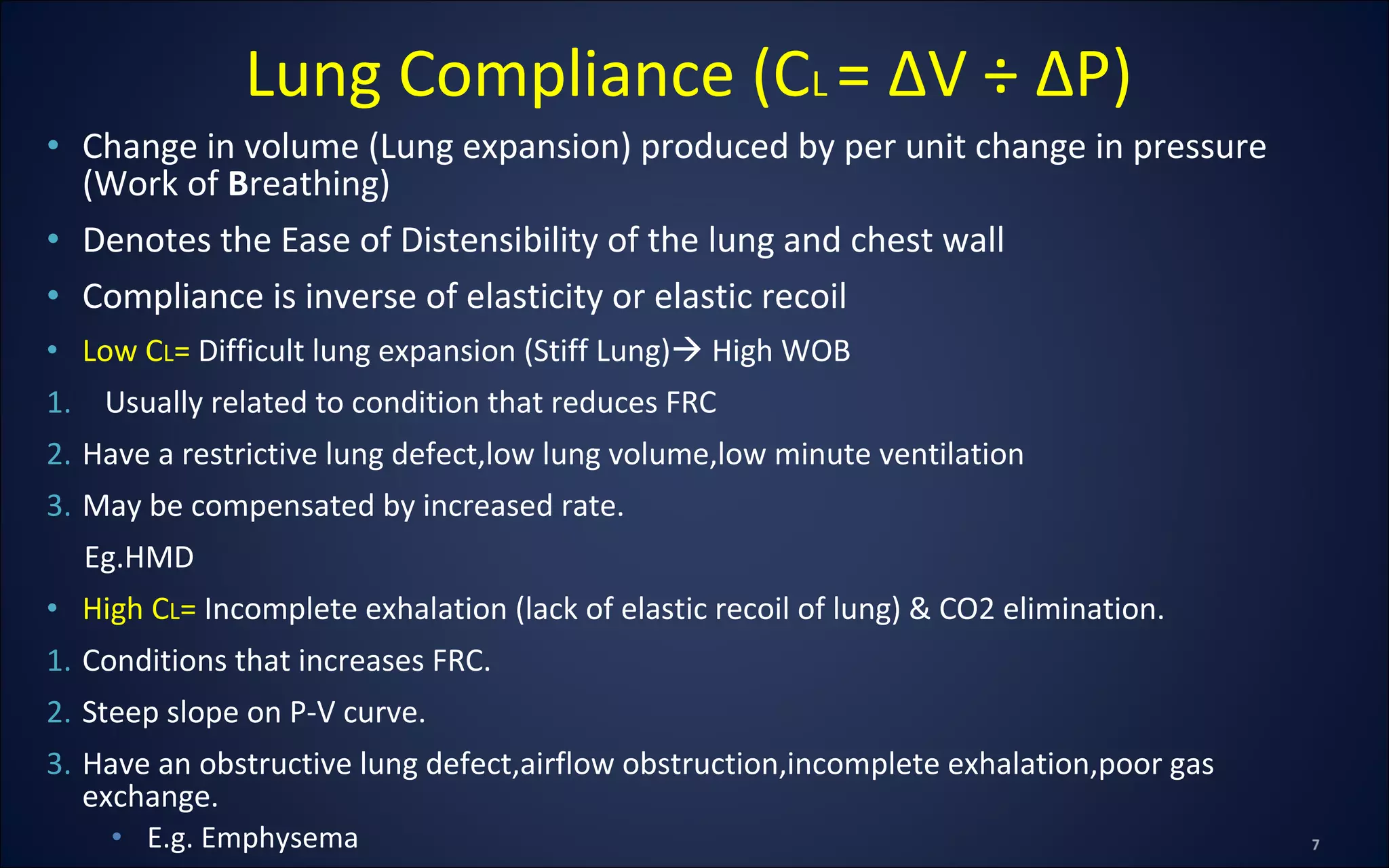 Lung Compliance ($C_L = \Delta V \div \Delta P$)

• Change in volume (Lung expansion) produced by per unit change in pressure (Work of Breathing)

• Denotes the Ease of Distensibility of the lung and chest wall

• Compliance is inverse of elasticity or elastic recoil

• Low $C_L$= Difficult lung expansion (Stiff Lung)→ High WOB

1. Usually related to condition that reduces FRC

2. Have a restrictive lung defect,low lung volume,low minute ventilation

3. May be compensated by increased rate.

Eg.HMD

• High $C_L$= Incomplete exhalation (lack of elastic recoil of lung) & CO2 elimination.

1. Conditions that increases FRC.

2. Steep slope on P-V curve.

3. Have an obstructive lung defect,airflow obstruction,incomplete exhalation,poor gas exchange.

• E.g. Emphysema

7